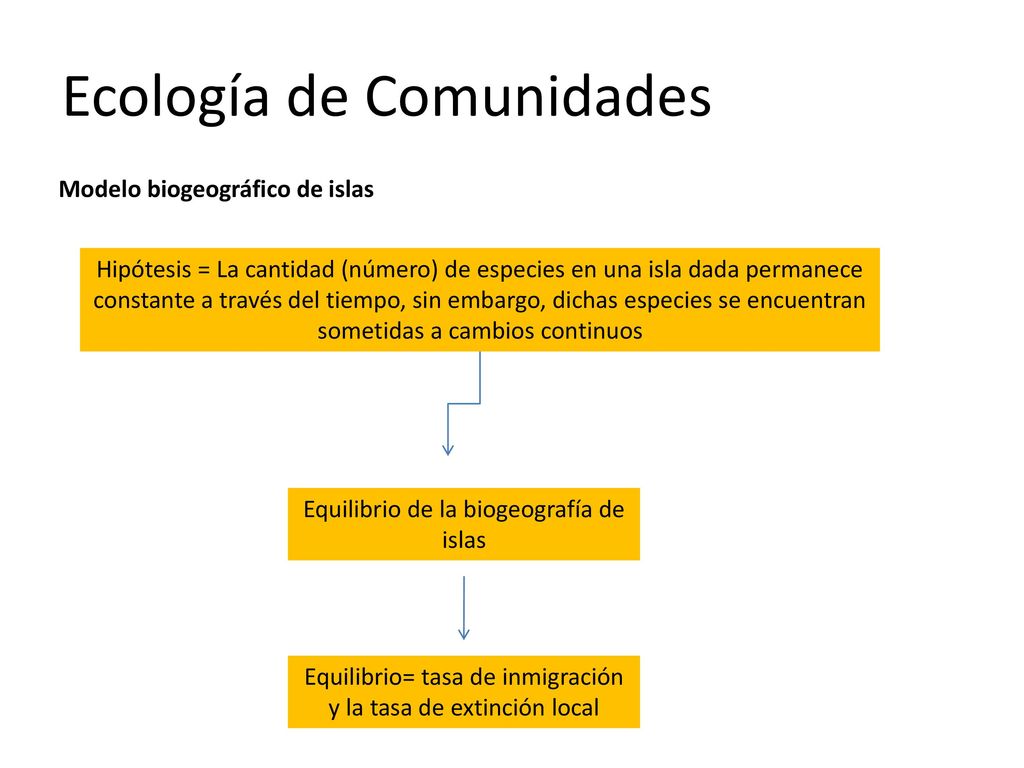 Ecología de Comunidades

Modelo biogeográfico de islas

Hipótesis = La cantidad (número) de especies en una isla dada permanece constante a través del tiempo, sin embargo, dichas especies se encuentran sometidas a cambios continuos

Equilibrio de la biogeografía de islas

Equilibrio= tasa de inmigración y la tasa de extinción local